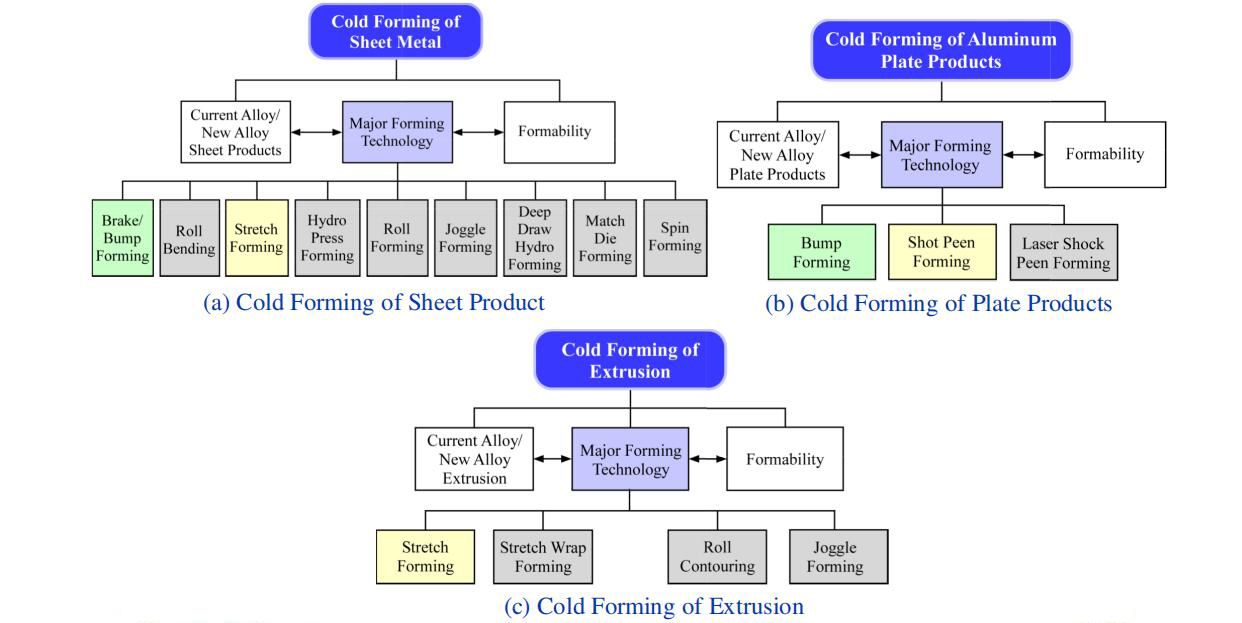 Cold Forming of Sheet Metal

Current Alloy/ New Alloy Sheet Products

Major Forming Technology

Formability

Brake/ Bump Forming

Roll Bending

Stretch Forming

Hydro Press Forming

Roll Forming

Joggle Forming

Deep Draw Hydro Forming

Match Die Forming

Spin Forming

(a) Cold Forming of Sheet Product

Cold Forming of Aluminum Plate Products

Current Alloy/ New Alloy Plate Products

Major Forming Technology

Formability

Bump Forming

Shot Peen Forming

Laser Shock Peen Forming

(b) Cold Forming of Plate Products

Cold Forming of Extrusion

Current Alloy/ New Alloy Extrusion

Major Forming Technology

Formability

Stretch Forming

Stretch Wrap Forming

Roll Contouring

Joggle Forming

(c) Cold Forming of Extrusion